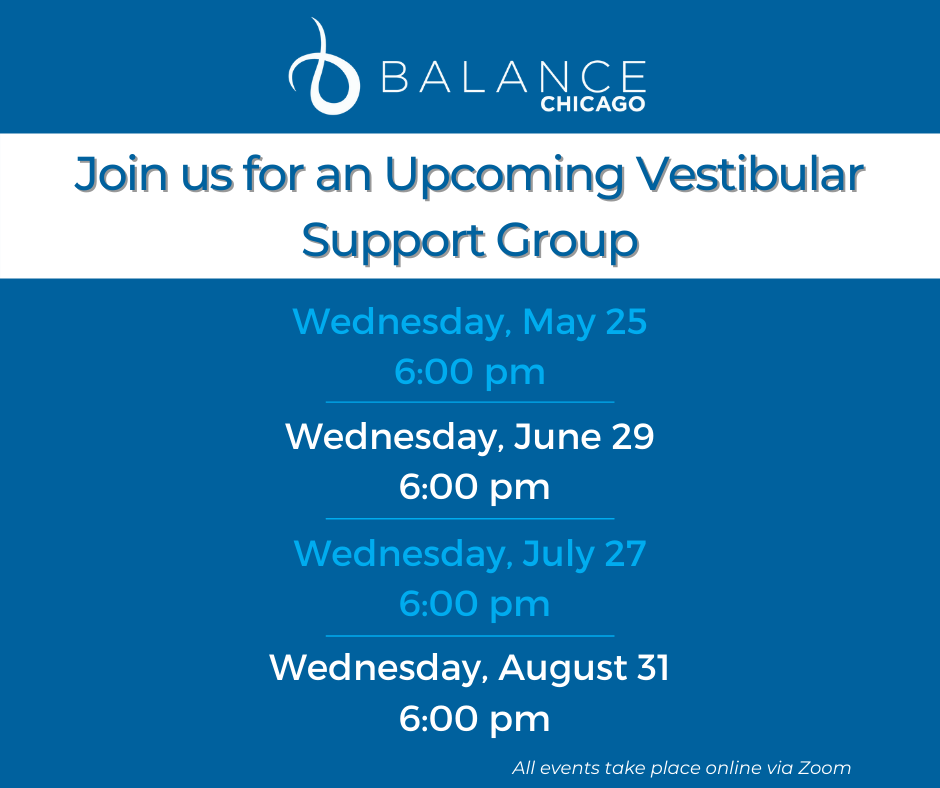 BALANCE
CHICAGO

Join us for an Upcoming Vestibular Support Group

Wednesday, May 25
6:00 pm

Wednesday, June 29
6:00 pm

Wednesday, July 27
6:00 pm

Wednesday, August 31
6:00 pm

All events take place online via Zoom